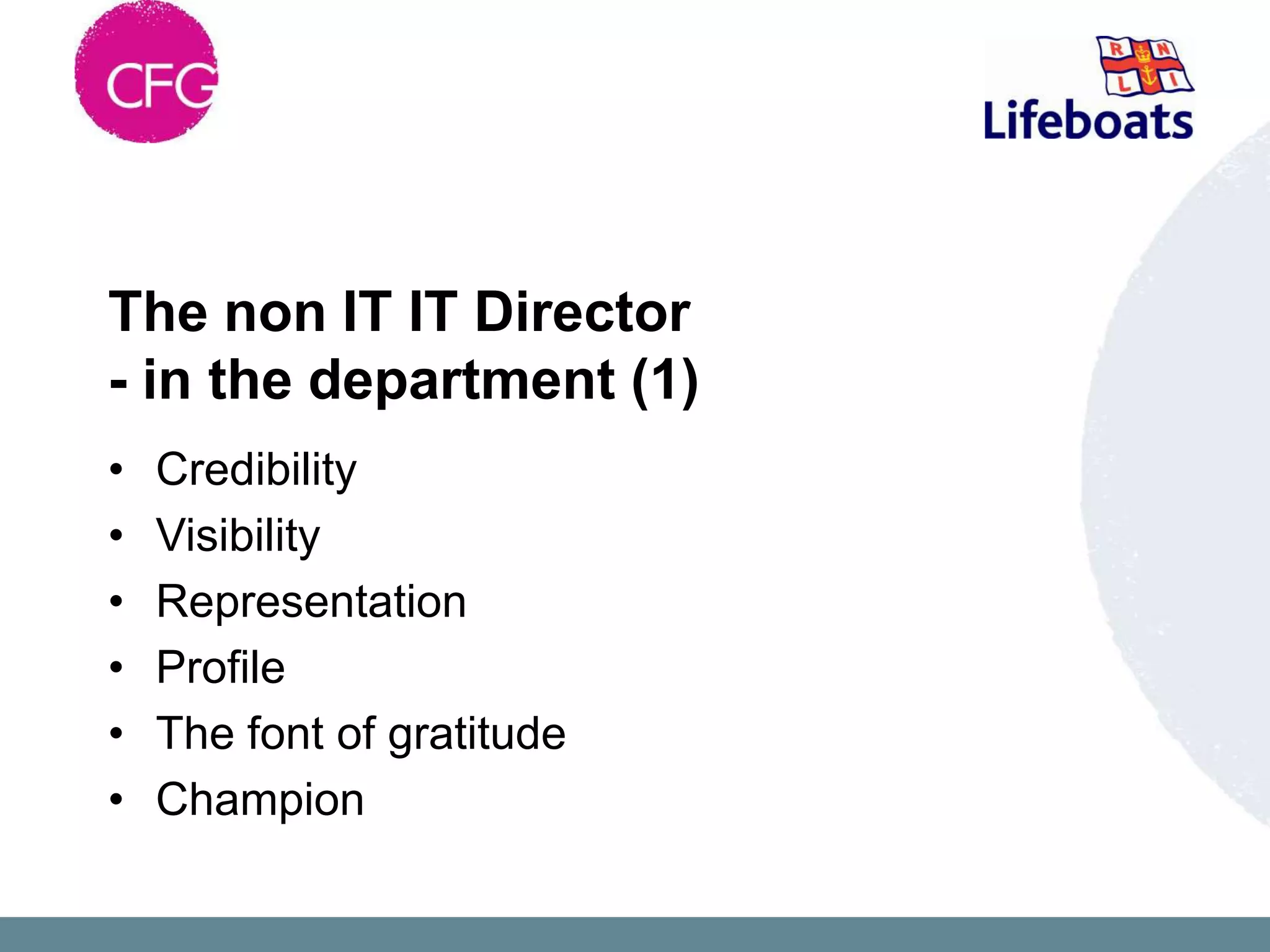 CFG

R N L I
Lifeboats

The non IT IT Director
- in the department (1)

• Credibility
• Visibility
• Representation
• Profile
• The font of gratitude
• Champion